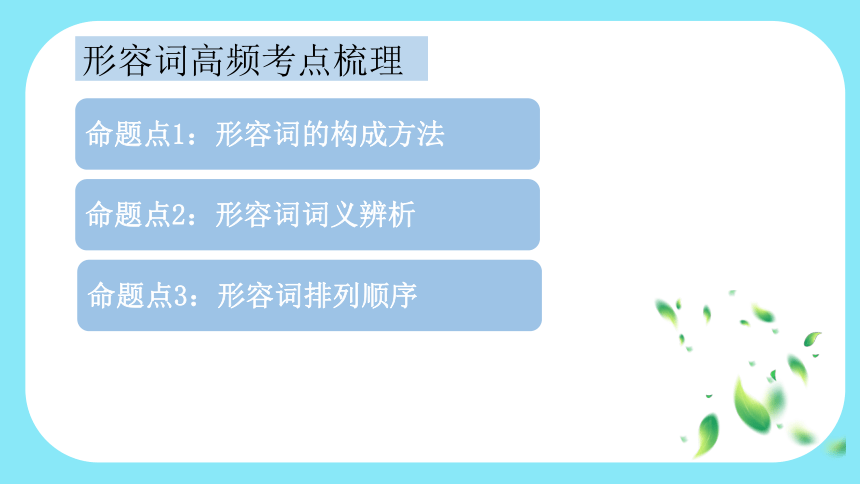 形容词高频考点梳理

命题点1：形容词的构成方法

命题点2：形容词词义辨析

命题点3：形容词排列顺序